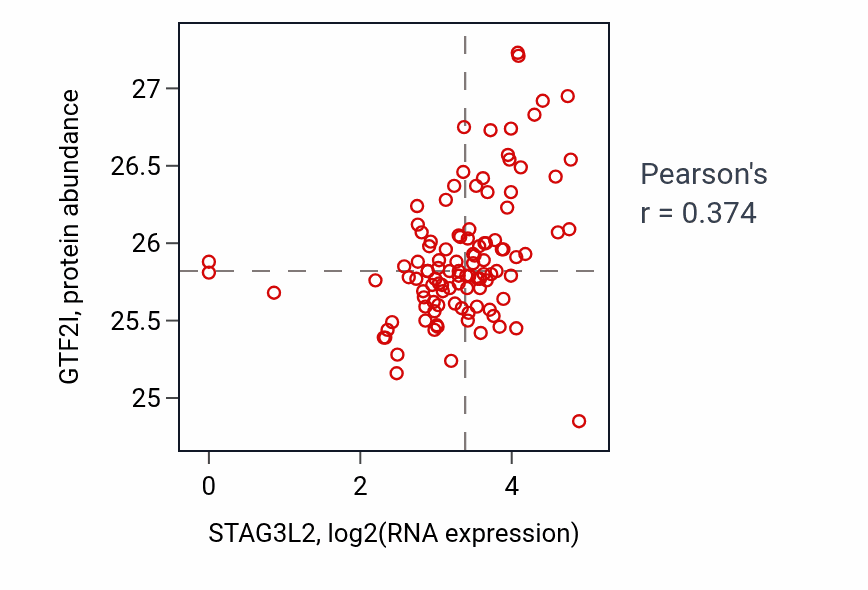 GTF2I, protein abundance
27
26.5
26
25.5
25
0
2
4
STAG3L2, log2(RNA expression)
Pearson's
r = 0.374